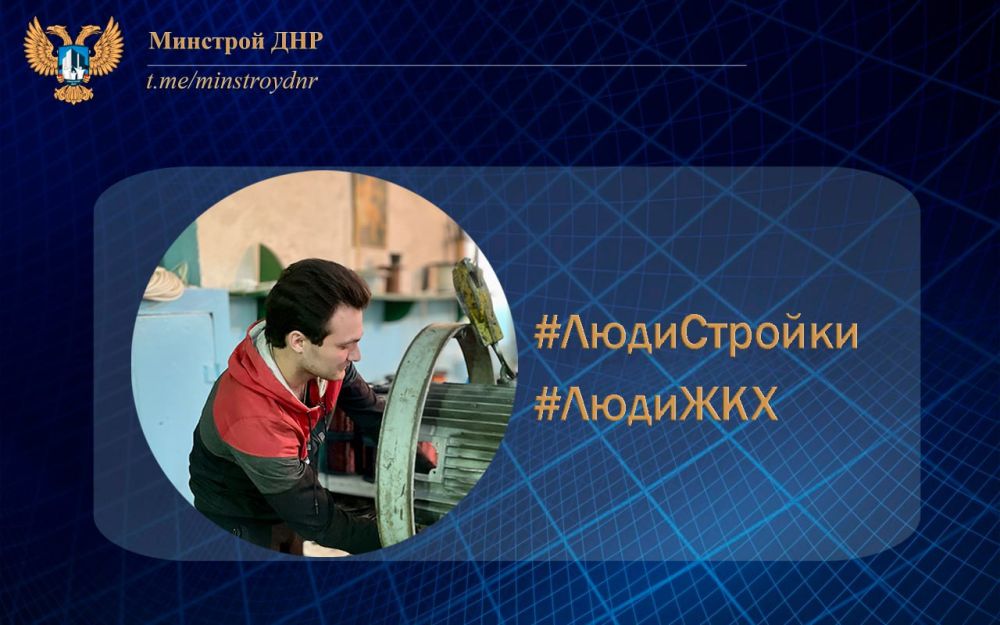 Минстрой ДНР
t.me/minstroydnr

#ЛюдиСтройки
#ЛюдиЖКХ